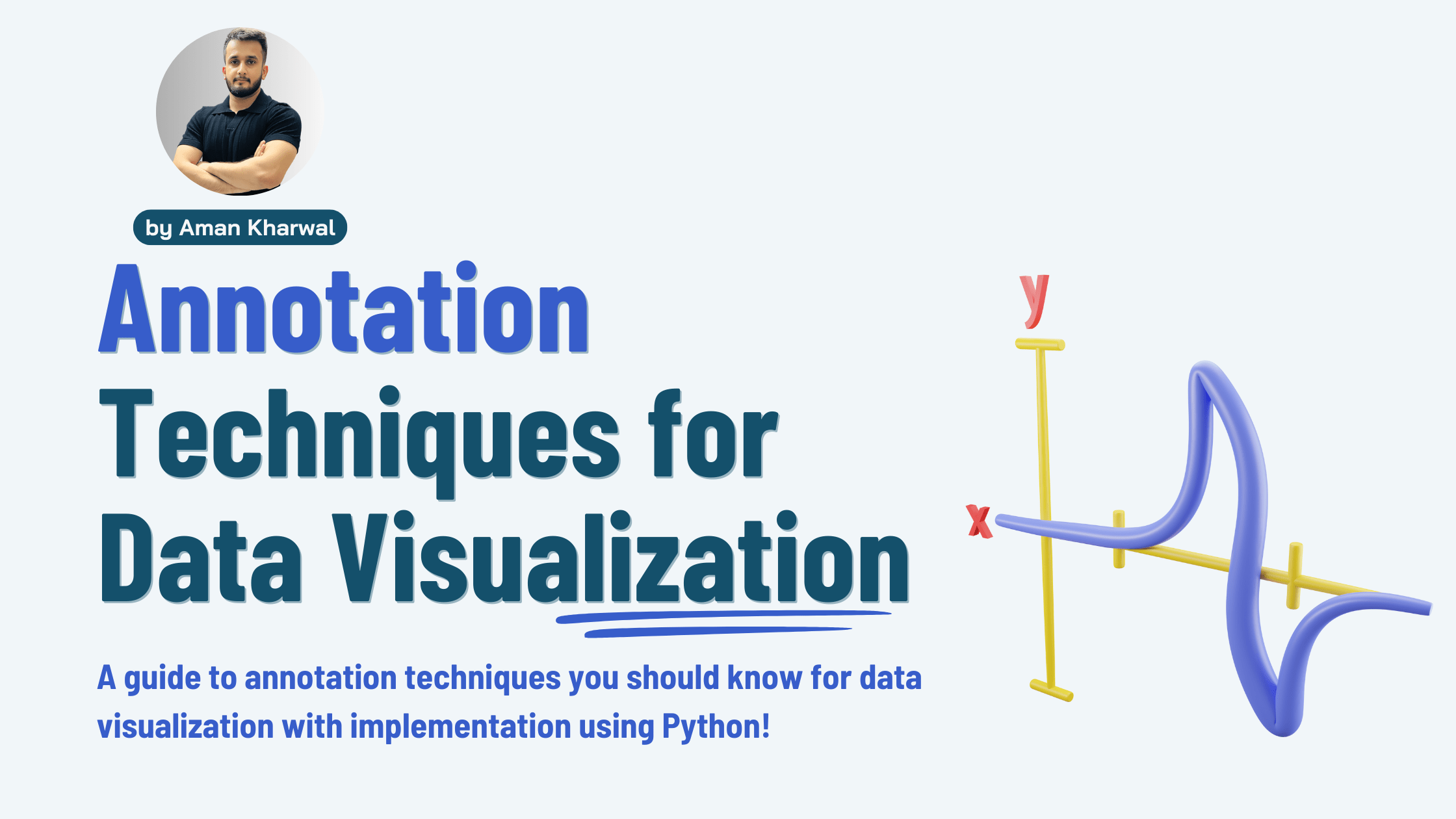 by Aman Kharwal

Annotation Techniques for Data Visualization

A guide to annotation techniques you should know for data visualization with implementation using Python!

y

x